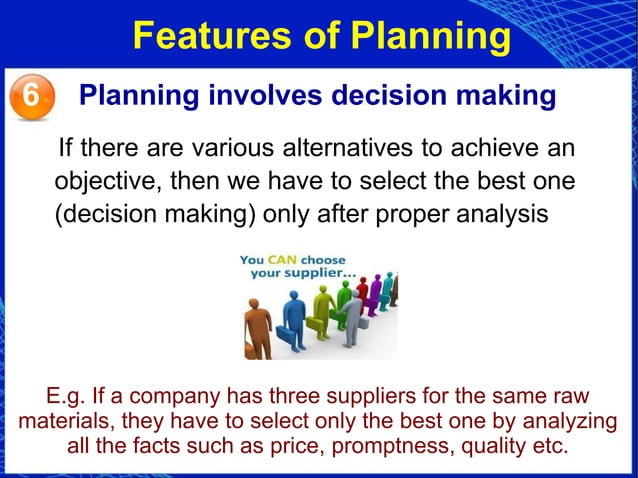 Features of Planning

6 Planning involves decision making

If there are various alternatives to achieve an objective, then we have to select the best one (decision making) only after proper analysis

You CAN choose your supplier...

E.g. If a company has three suppliers for the same raw materials, they have to select only the best one by analyzing all the facts such as price, promptness, quality etc.